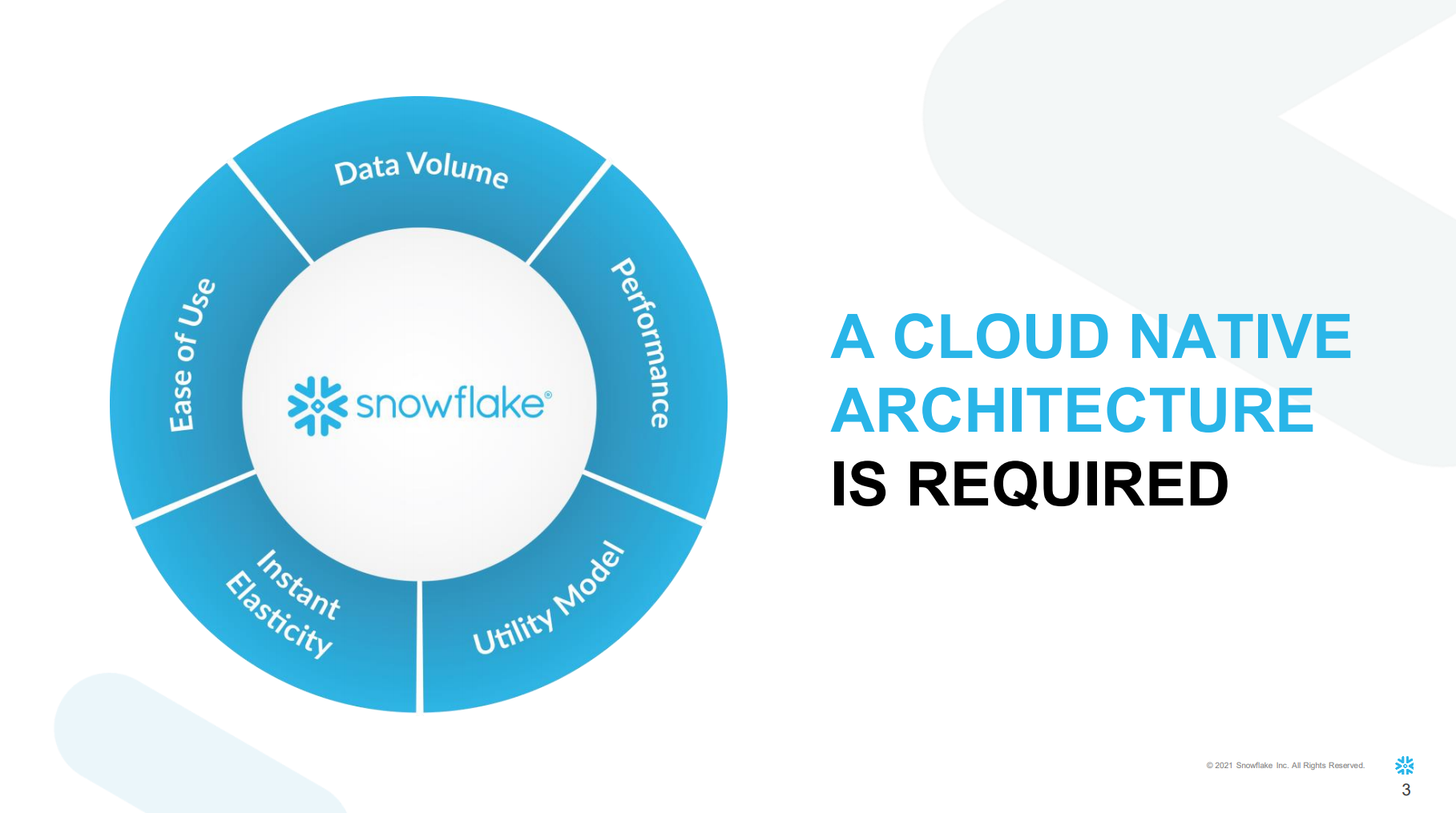 Data Volume

Performance

Utility Model

Instant Elasticity

Ease of Use

snowflake®

A CLOUD NATIVE ARCHITECTURE IS REQUIRED

© 2021 Snowflake Inc. All Rights Reserved.

3